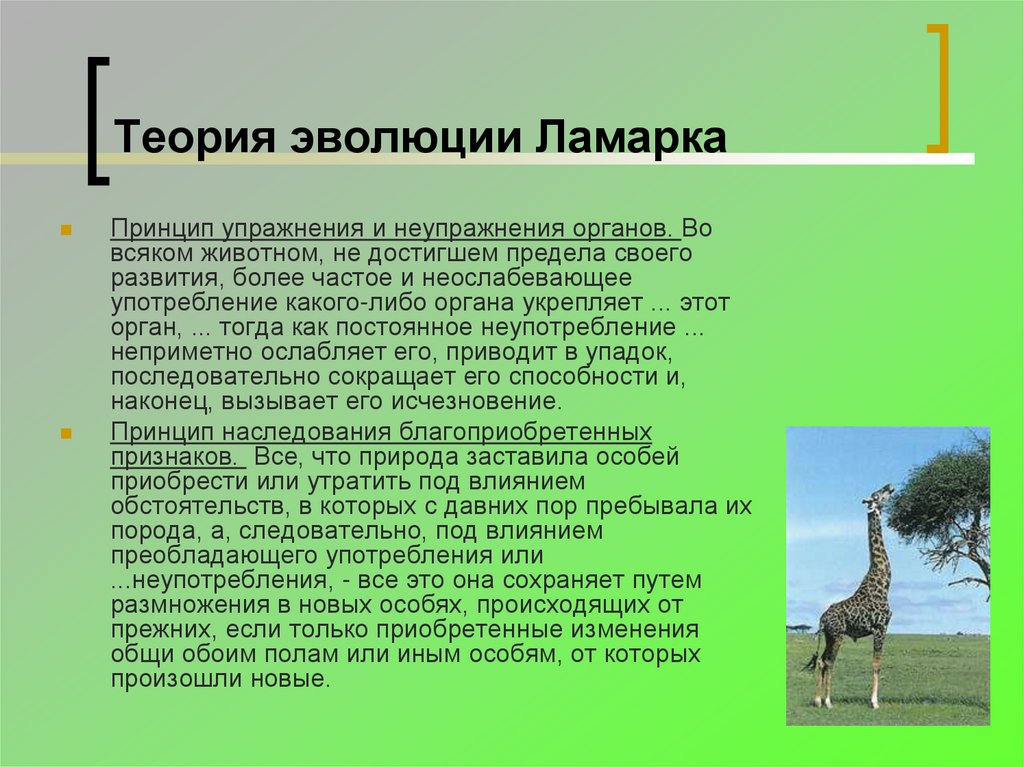 Теория эволюции Ламарка

Принцип упражнения и неупражнения органов. Во всяком животном, не достигшем предела своего развития, более частое и неослабевающее употребление какого-либо органа укрепляет ... этот орган, ... тогда как постоянное неупотребление ... неприметно ослабляет его, приводит в упадок, последовательно сокращает его способности и, наконец, вызывает его исчезновение.

Принцип наследования благоприобретенных признаков. Все, что природа заставила особей приобрести или утратить под влиянием обстоятельств, в которых с давних пор пребывала их порода, а, следовательно, под влиянием преобладающего употребления или ...неупотребления, - все это она сохраняет путем размножения в новых особях, происходящих от прежних, если только приобретенные изменения общи обоим полам или иным особям, от которых произошли новые.